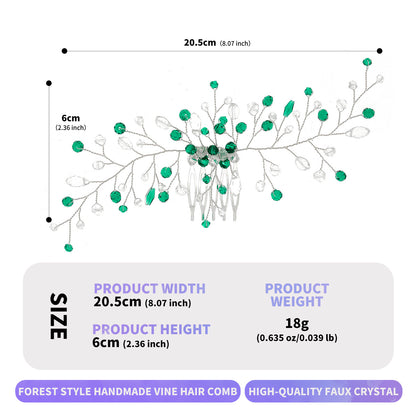 20.5cm (8.07 inch)

6cm
(2.36 inch)

SIZE

PRODUCT WIDTH
20.5cm (8.07 inch)

PRODUCT HEIGHT
6cm (2.36 inch)

PRODUCT WEIGHT
18g
(0.635 oz/0.039 lb)

FOREST STYLE HANDMADE VINE HAIR COMB

HIGH-QUALITY FAUX CRYSTAL